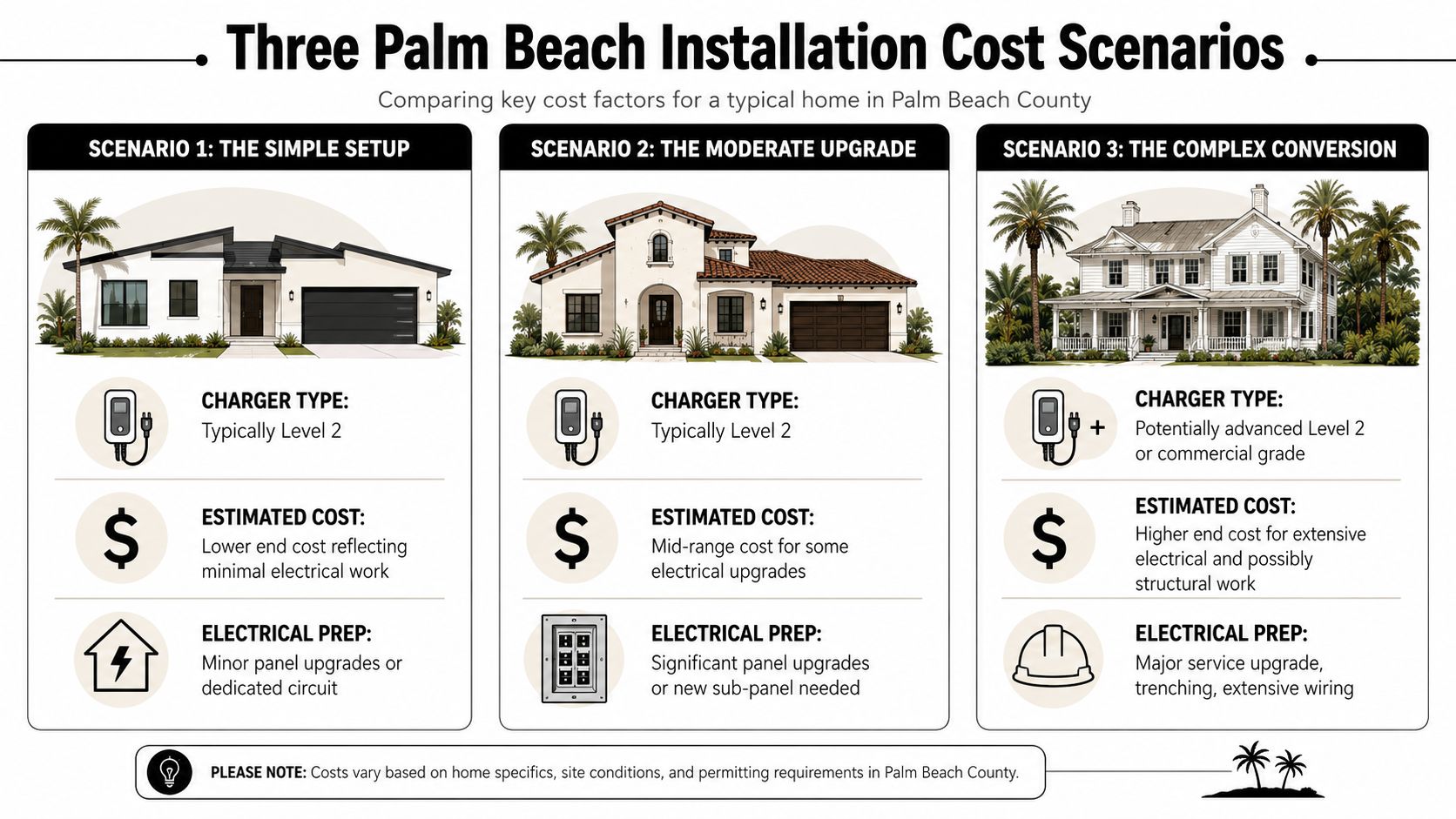 Three Palm Beach Installation Cost Scenarios

Comparing key cost factors for a typical home in Palm Beach County

SCENARIO 1: THE SIMPLE SETUP

CHARGER TYPE:
Typically Level 2

ESTIMATED COST:
Lower end cost reflecting minimal electrical work

ELECTRICAL PREP:
Minor panel upgrades or dedicated circuit

SCENARIO 2: THE MODERATE UPGRADE

CHARGER TYPE:
Typically Level 2

ESTIMATED COST:
Mid-range cost for some electrical upgrades

ELECTRICAL PREP:
Significant panel upgrades or new sub-panel needed

SCENARIO 3: THE COMPLEX CONVERSION

CHARGER TYPE:
Potentially advanced Level 2 or commercial grade

ESTIMATED COST:
Higher end cost for extensive electrical and possibly structural work

ELECTRICAL PREP:
Major service upgrade, trenching, extensive wiring

PLEASE NOTE: Costs vary based on home specifics, site conditions, and permitting requirements in Palm Beach County.